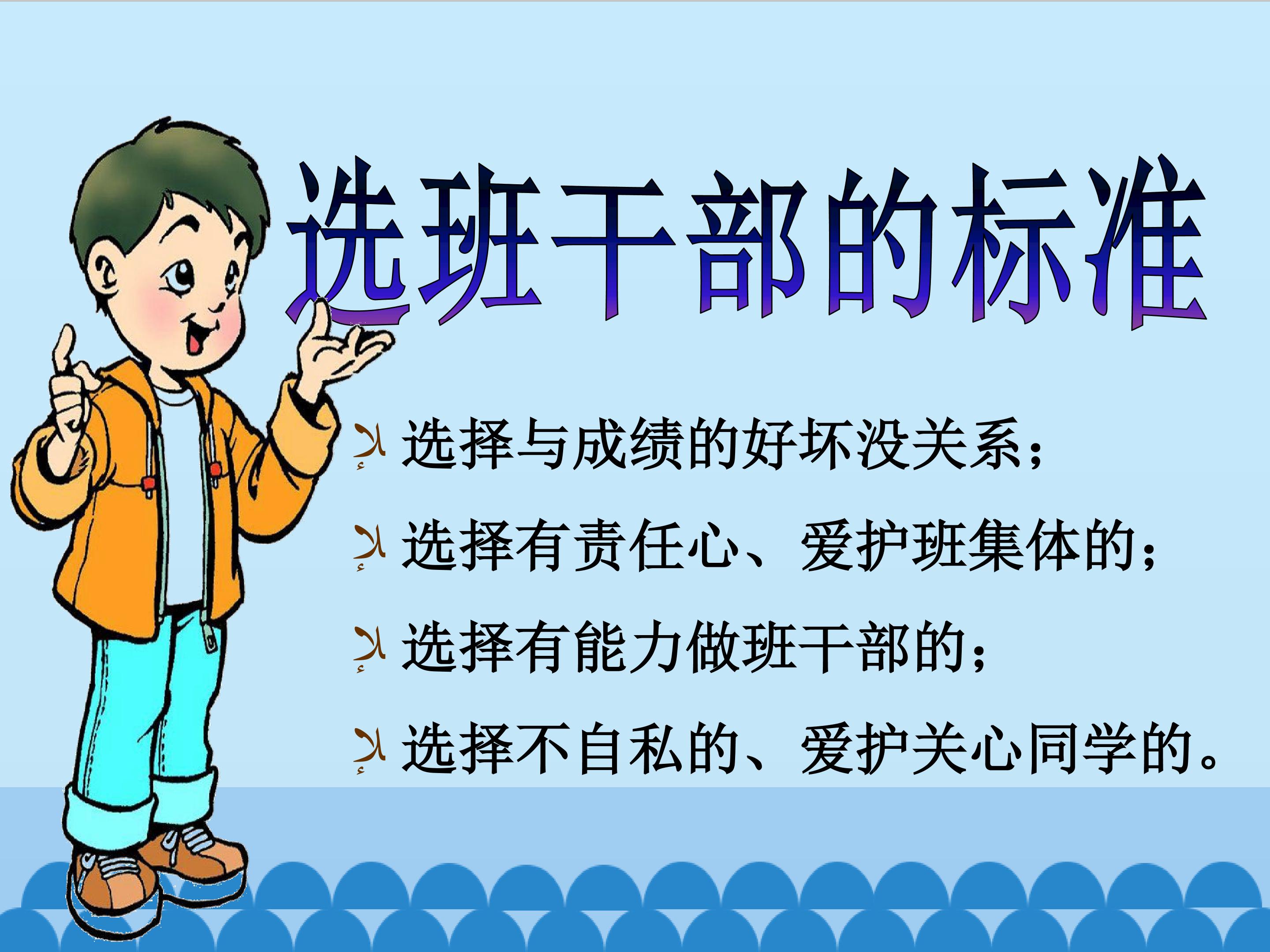 选班干部的标准

选择与成绩的好坏没关系；

选择有责任心、爱护班集体的；

选择有能力做班干部的；

选择不自私的、爱护关心同学的。